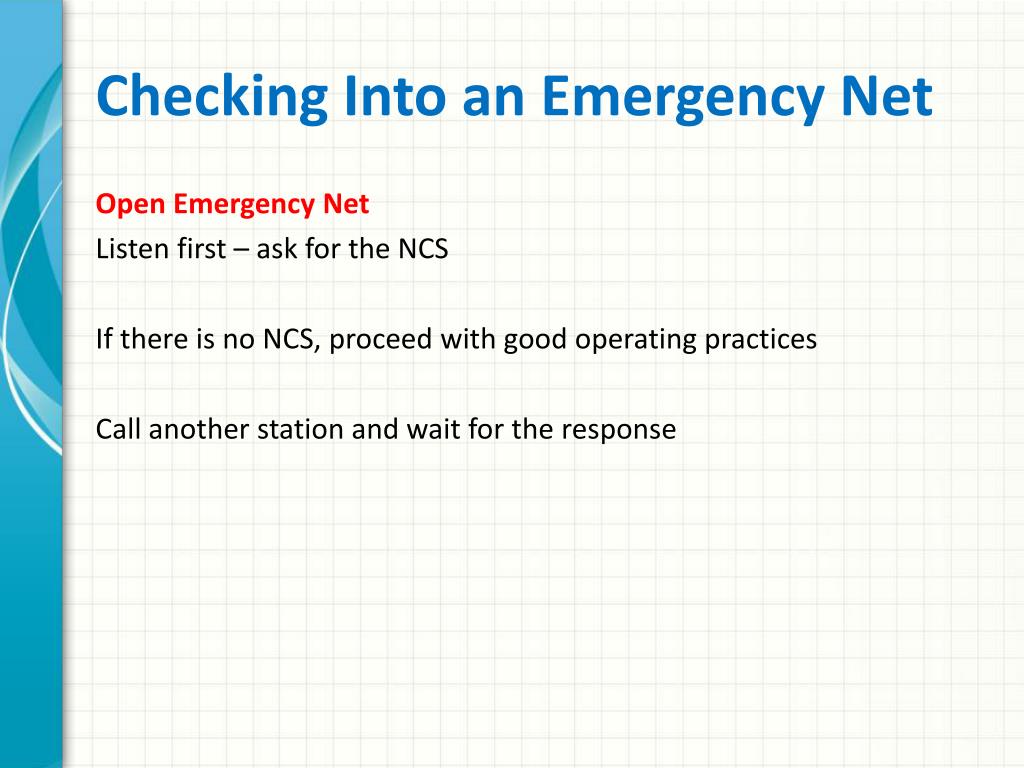 Checking Into an Emergency Net

Open Emergency Net
Listen first – ask for the NCS

If there is no NCS, proceed with good operating practices

Call another station and wait for the response